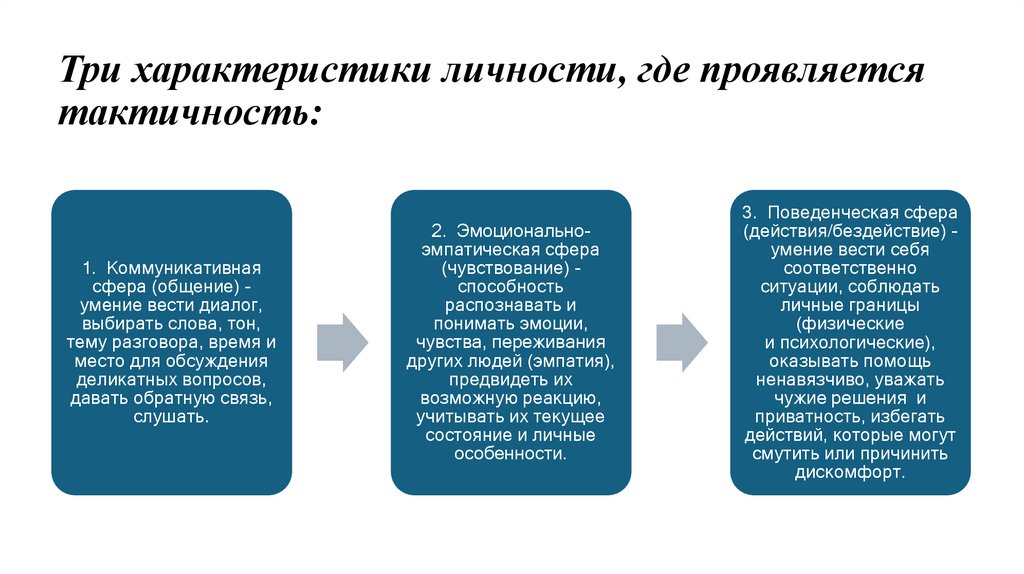 Три характеристики личности, где проявляется тактичность:

1. Коммуникативная сфера (общение) - умение вести диалог, выбирать слова, тон, тему разговора, время и место для обсуждения деликатных вопросов, давать обратную связь, слушать.

2. Эмоционально-эмпатическая сфера (чувствование) - способность распознавать и понимать эмоции, чувства, переживания других людей (эмпатия), предвидеть их возможную реакцию, учитывать их текущее состояние и личные особенности.

3. Поведенческая сфера (действия/бездействие) - умение вести себя соответственно ситуации, соблюдать личные границы (физические и психологические), оказывать помощь ненавязчиво, уважать чужие решения и приватность, избегать действий, которые могут смутить или причинить дискомфорт.